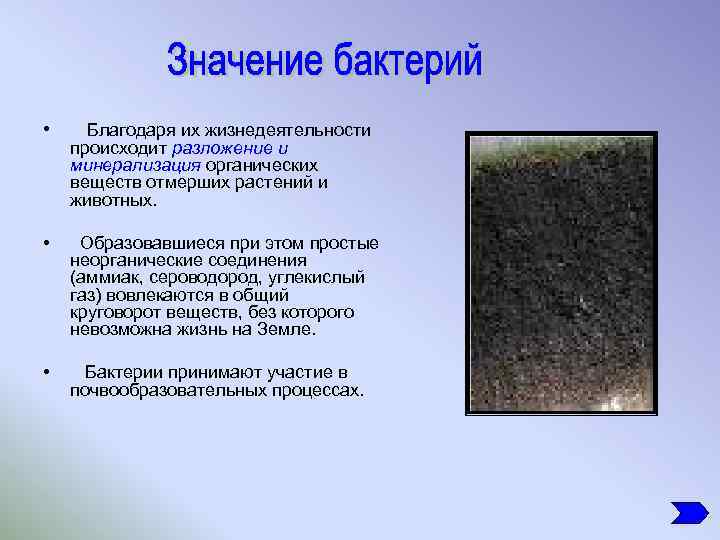 Значение бактерий

• Благодаря их жизнедеятельности происходит разложение и минерализация органических веществ отмерших растений и животных.

• Образовавшиеся при этом простые неорганические соединения (аммиак, сероводород, углекислый газ) вовлекаются в общий круговорот веществ, без которого невозможна жизнь на Земле.

• Бактерии принимают участие в почвообразовательных процессах.